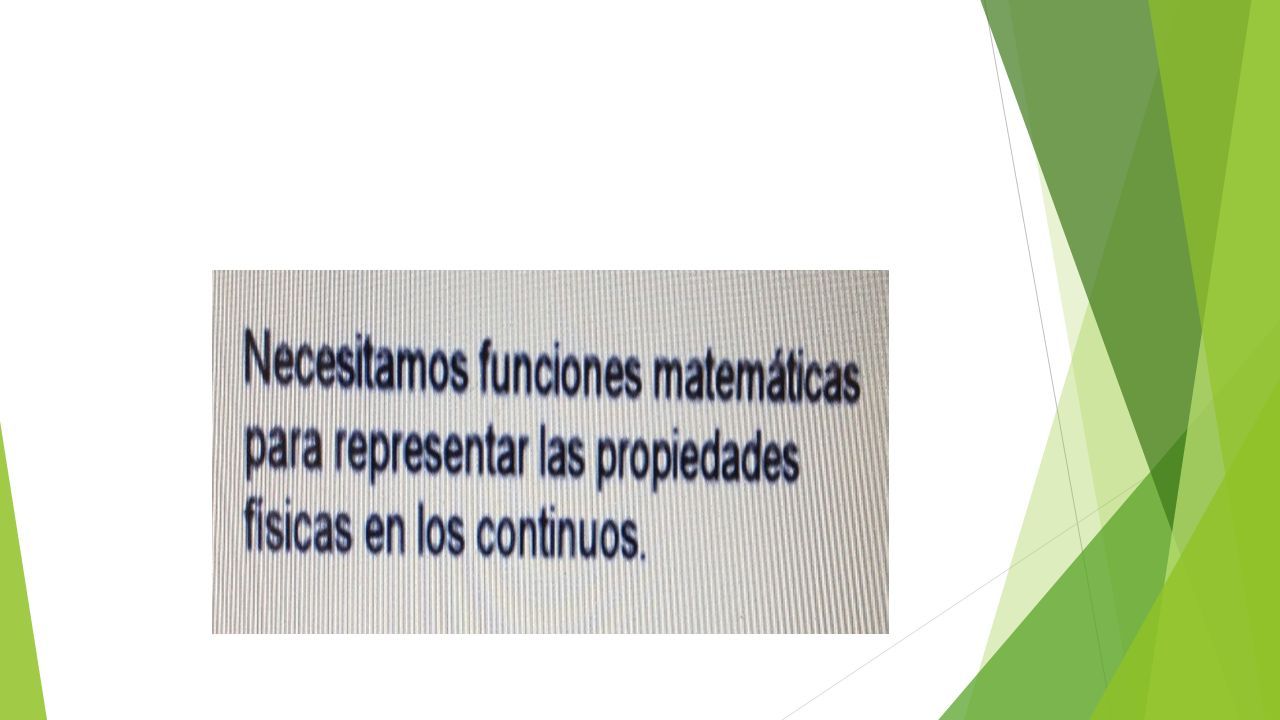 Necesitamos funciones matemáticas para representar las propiedades físicas en los continuos.